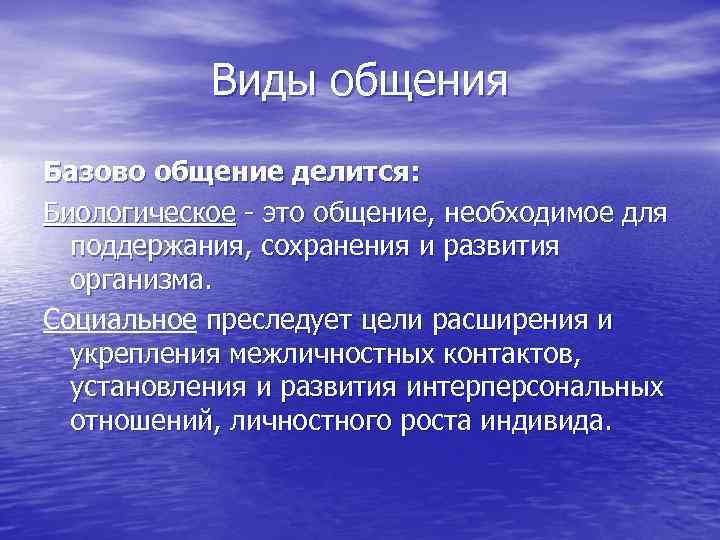 Виды общения

Базово общение делится:

Биологическое - это общение, необходимое для поддержания, сохранения и развития организма.

Социальное преследует цели расширения и укрепления межличностных контактов, установления и развития интерперсональных отношений, личностного роста индивида.